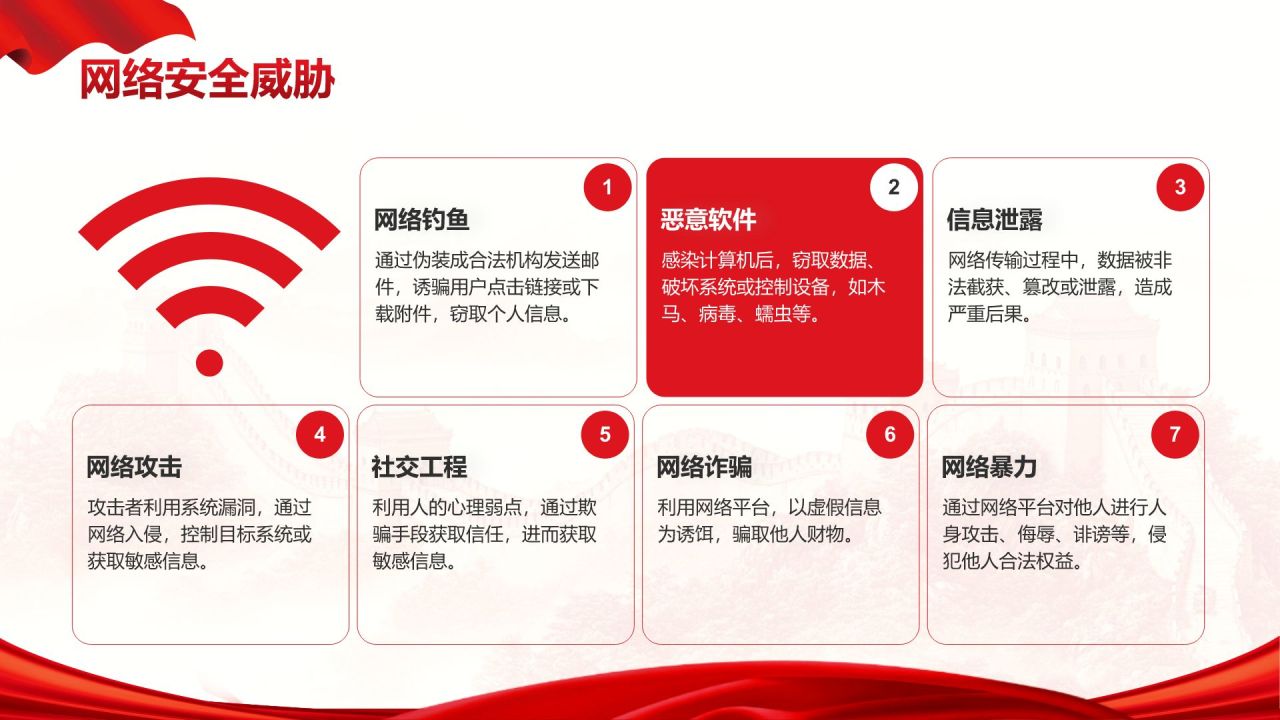 网络安全威胁

1
网络钓鱼
通过伪装成合法机构发送邮件，诱骗用户点击链接或下载附件，窃取个人信息。

2
恶意软件
感染计算机后，窃取数据、破坏系统或控制设备，如木马、病毒、蠕虫等。

3
信息泄露
网络传输过程中，数据被非法截获、篡改或泄露，造成严重后果。

4
网络攻击
攻击者利用系统漏洞，通过网络入侵，控制目标系统或获取敏感信息。

5
社交工程
利用人的心理弱点，通过欺骗手段获取信任，进而获取敏感信息。

6
网络诈骗
利用网络平台，以虚假信息为诱饵，骗取他人财物。

7
网络暴力
通过网络平台对他人进行人身攻击、侮辱、诽谤等，侵犯他人合法权益。